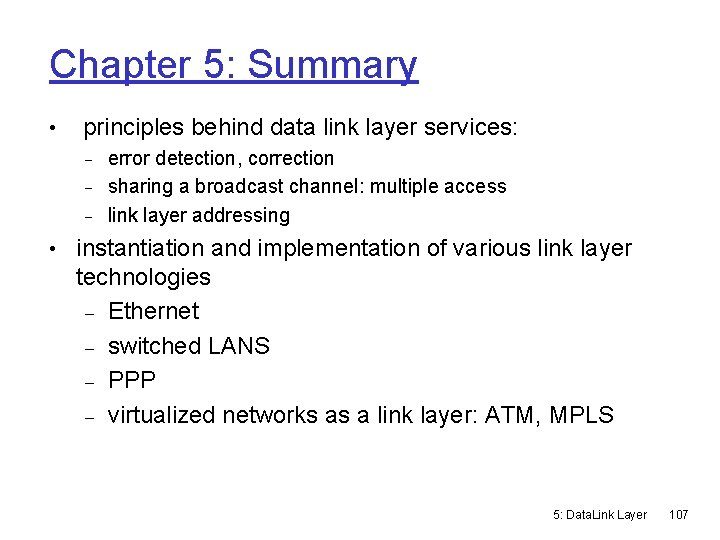 Chapter 5: Summary

• principles behind data link layer services:
  – error detection, correction
  – sharing a broadcast channel: multiple access
  – link layer addressing
• instantiation and implementation of various link layer technologies
  – Ethernet
  – switched LANS
  – PPP
  – virtualized networks as a link layer: ATM, MPLS

5: DataLink Layer 107